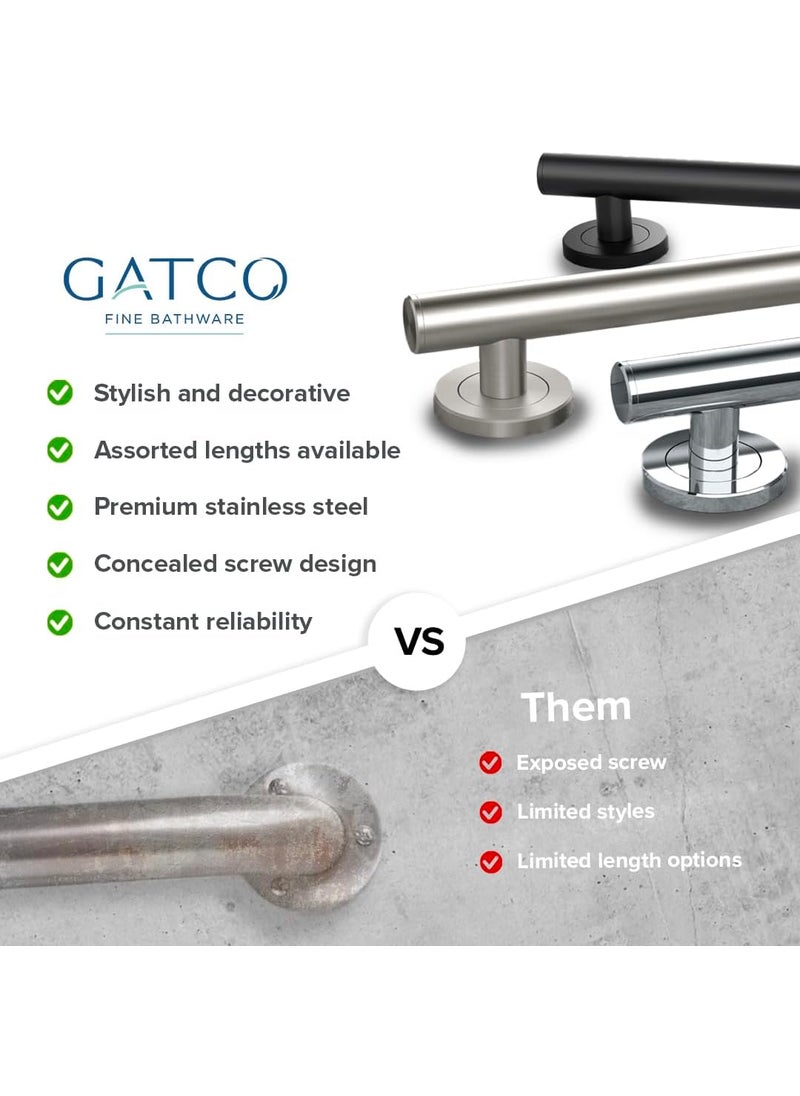 GATCO
FINE BATHWARE

Stylish and decorative
Assorted lengths available
Premium stainless steel
Concealed screw design
Constant reliability

VS

Them

Exposed screw
Limited styles
Limited length options